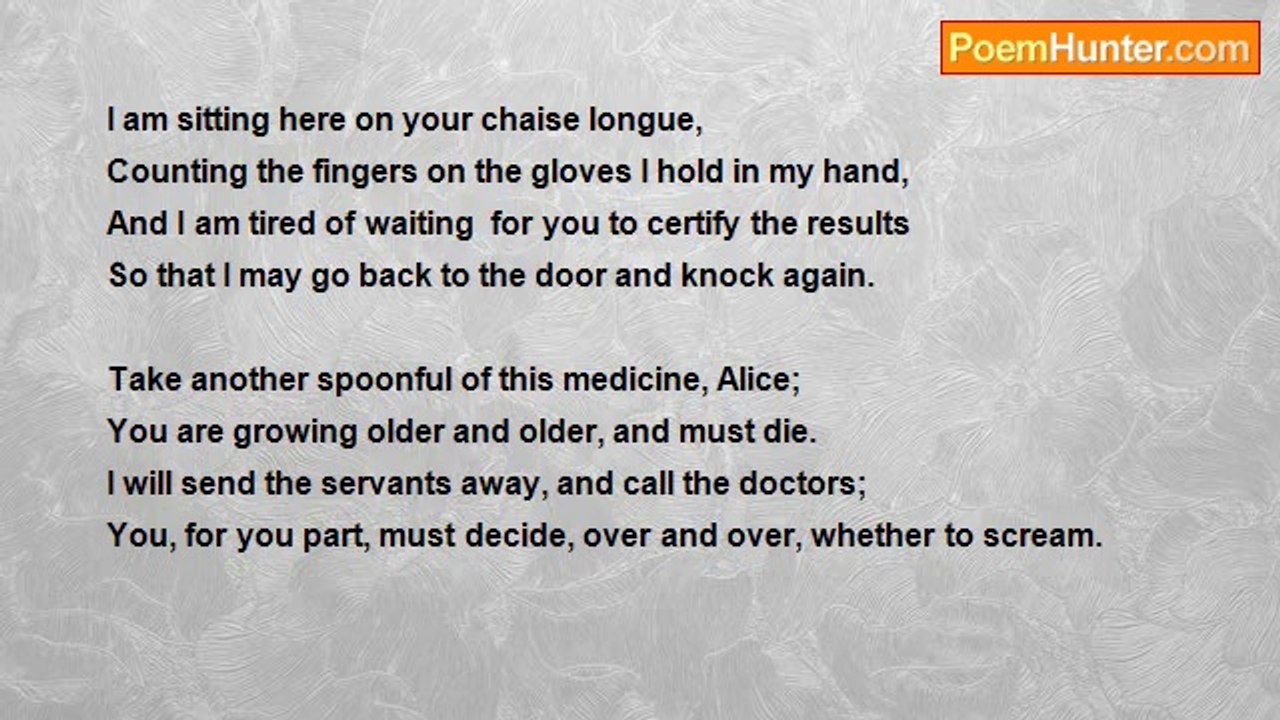 PoemHunter.com

I am sitting here on your chaise longue,
Counting the fingers on the gloves I hold in my hand,
And I am tired of waiting for you to certify the results
So that I may go back to the door and knock again.

Take another spoonful of this medicine, Alice;
You are growing older and older, and must die.
I will send the servants away, and call the doctors;
You, for you part, must decide, over and over, whether to scream.